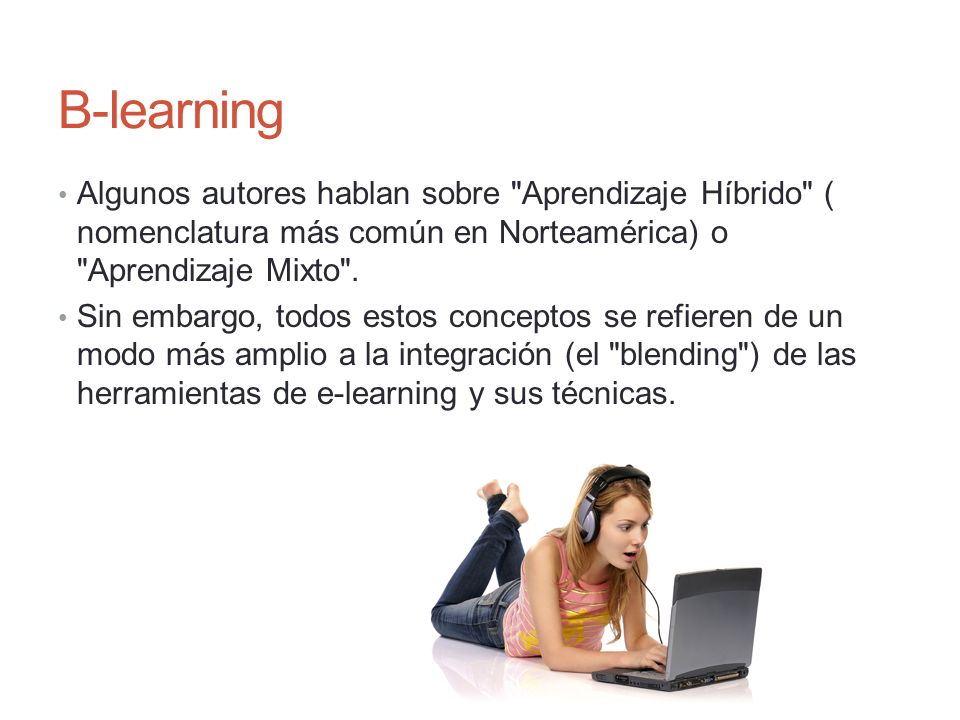 B-learning

• Algunos autores hablan sobre "Aprendizaje Híbrido" ( nomenclatura más común en Norteamérica) o "Aprendizaje Mixto".

• Sin embargo, todos estos conceptos se refieren de un modo más amplio a la integración (el "blending") de las herramientas de e-learning y sus técnicas.